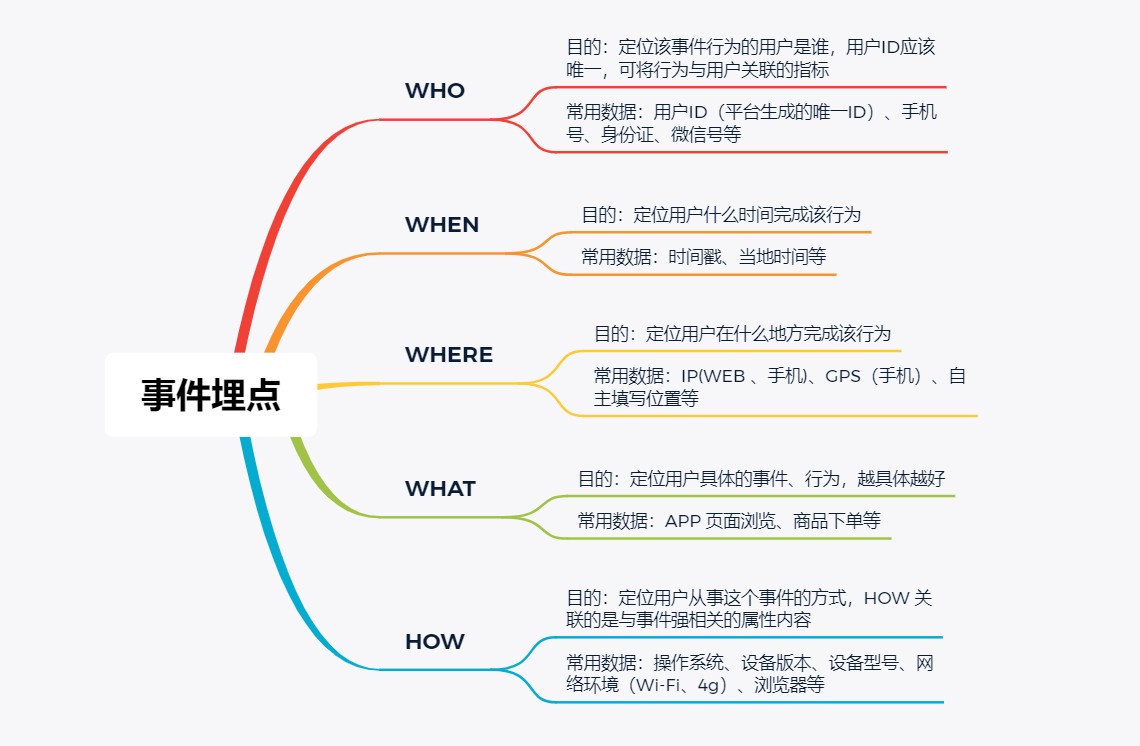 事件埋点

WHO

目的：定位该事件行为的用户是谁，用户ID应该唯一，可将行为与用户关联的指标

常用数据：用户ID（平台生成的唯一ID）、手机号、身份证、微信号等

WHEN

目的：定位用户什么时间完成该行为

常用数据：时间戳、当地时间等

WHERE

目的：定位用户在什么地方完成该行为

常用数据：IP(WEB 、手机)、GPS（手机）、自主填写位置等

WHAT

目的：定位用户具体的事件、行为，越具体越好

常用数据：APP 页面浏览、商品下单等

HOW

目的：定位用户从事这个事件的方式，HOW 关联的是与事件强相关的属性内容

常用数据：操作系统、设备版本、设备型号、网络环境（Wi-Fi、4g）、浏览器等